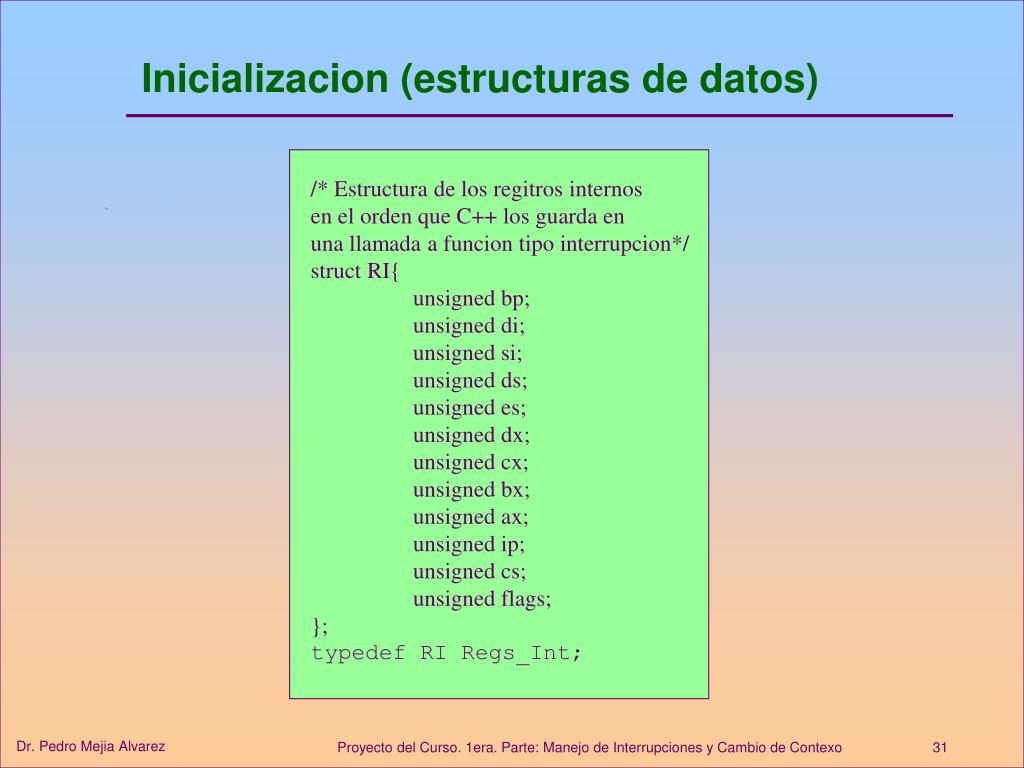 Inicializacion (estructuras de datos)

/* Estructura de los regitros internos
en el orden que C++ los guarda en
una llamada a funcion tipo interrupcion*/
struct RI{
unsigned bp;
unsigned di;
unsigned si;
unsigned ds;
unsigned es;
unsigned dx;
unsigned cx;
unsigned bx;
unsigned ax;
unsigned ip;
unsigned cs;
unsigned flags;
};
typedef RI Regs_Int;

Dr. Pedro Mejia Alvarez

Proyecto del Curso. 1era. Parte: Manejo de Interrupciones y Cambio de Contexo

31